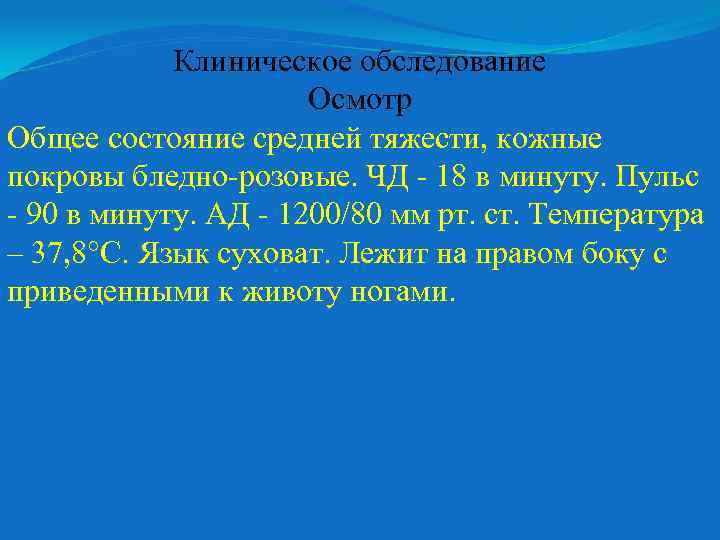 Клиническое обследование
Осмотр

Общее состояние средней тяжести, кожные покровы бледно-розовые. ЧД - 18 в минуту. Пульс - 90 в минуту. АД - 1200/80 мм рт. ст. Температура – 37,8°С. Язык суховат. Лежит на правом боку с приведенными к животу ногами.